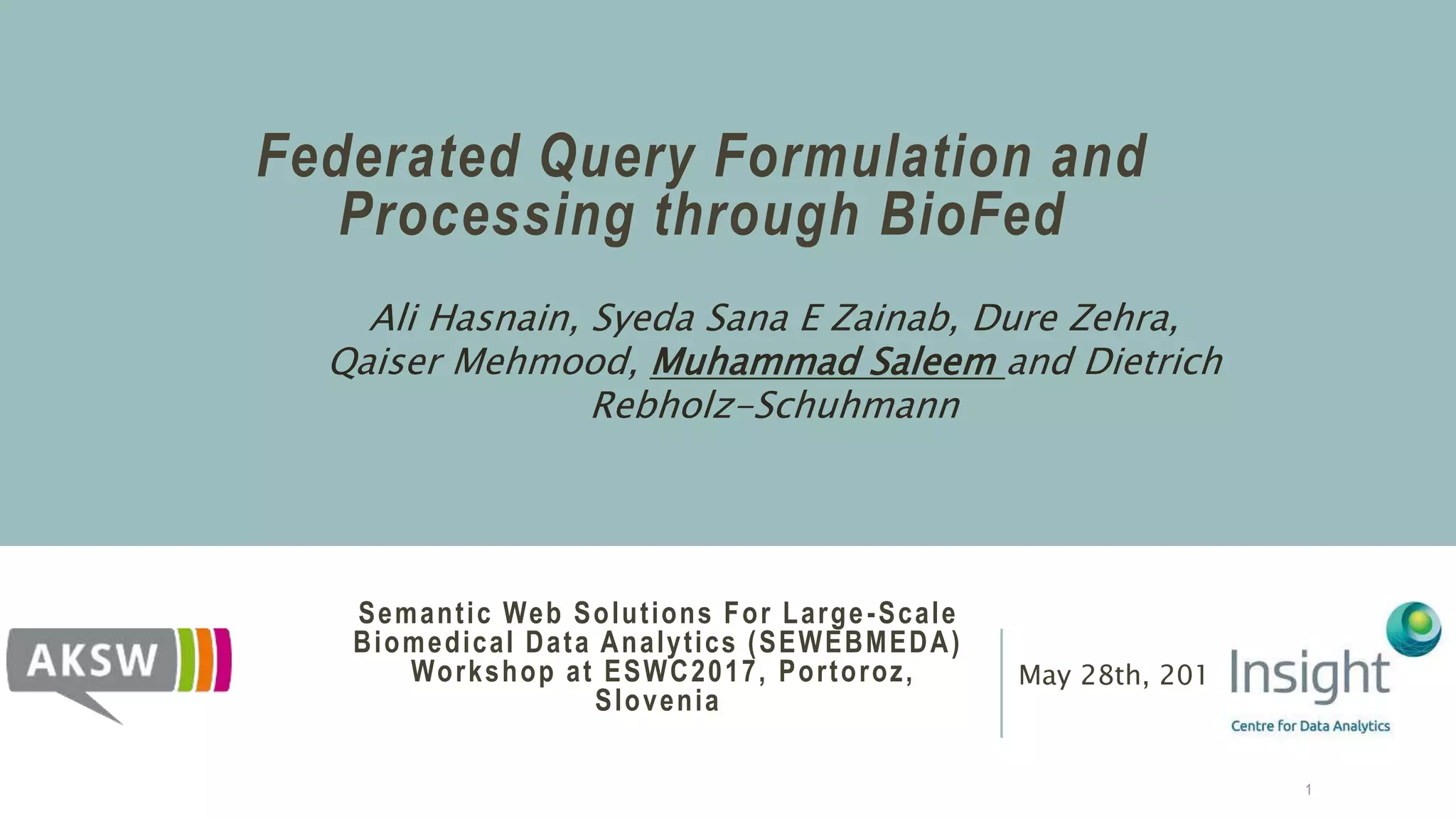 Federated Query Formulation and Processing through BioFed

Ali Hasnain, Syeda Sana E Zainab, Dure Zehra, Qaiser Mehmood, Muhammad Saleem and Dietrich Rebholz-Schuhmann

AKSW

Semantic Web Solutions For Large-Scale Biomedical Data Analytics (SEWEBMEDA) Workshop at ESWC2017, Portoroz, Slovenia

May 28th, 201

Insight
Centre for Data Analytics

1